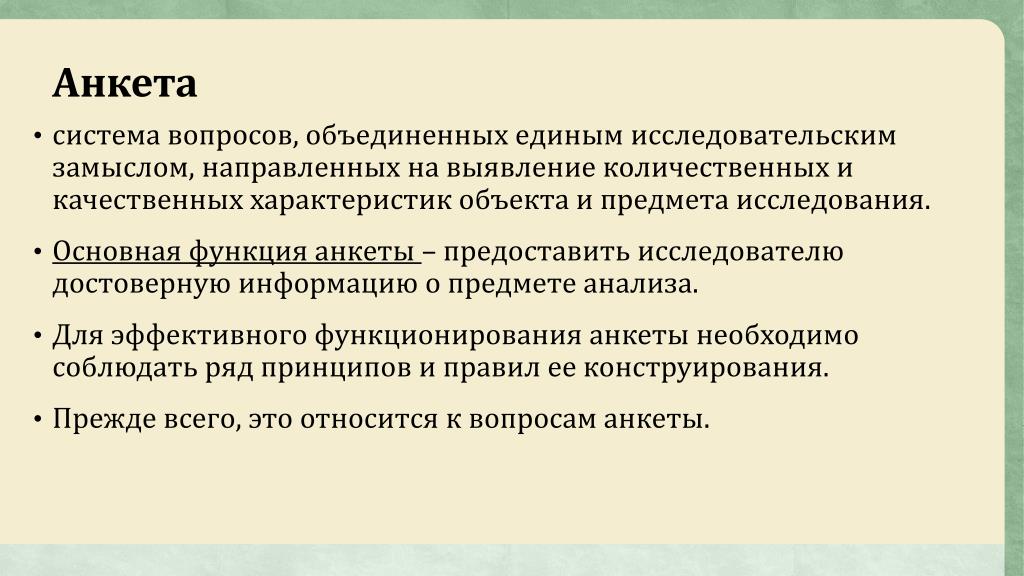 Анкета

• система вопросов, объединенных единым исследовательским замыслом, направленных на выявление количественных и качественных характеристик объекта и предмета исследования.

• Основная функция анкеты – предоставить исследователю достоверную информацию о предмете анализа.

• Для эффективного функционирования анкеты необходимо соблюдать ряд принципов и правил ее конструирования.

• Прежде всего, это относится к вопросам анкеты.